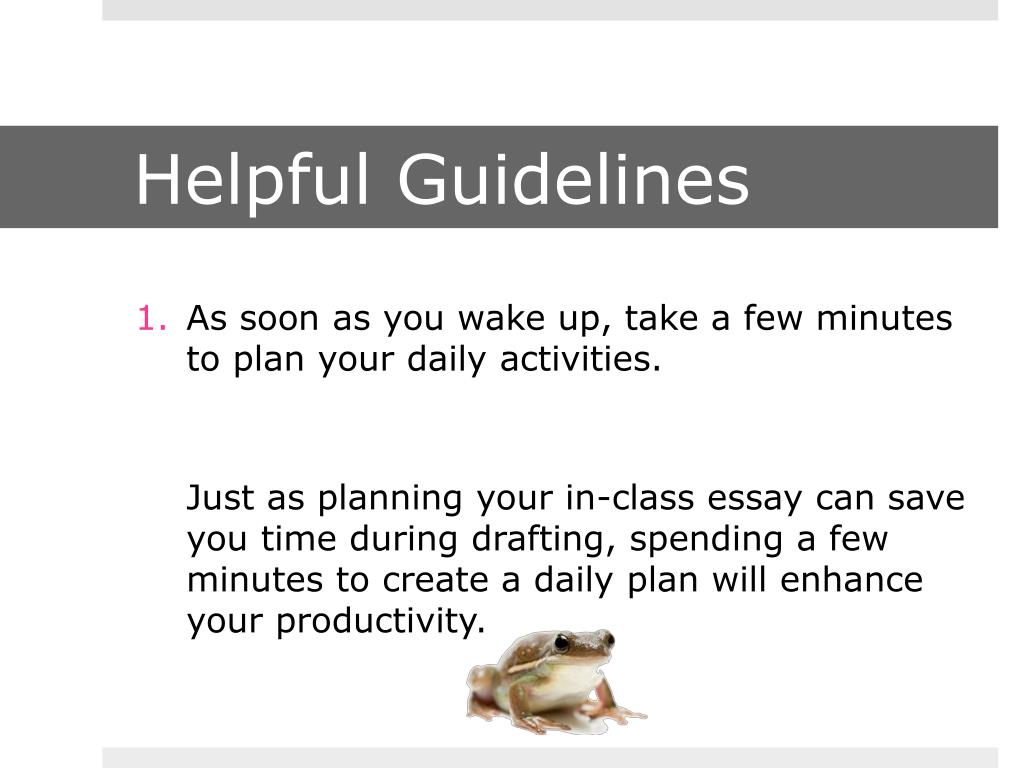 Helpful Guidelines

1. As soon as you wake up, take a few minutes to plan your daily activities.

Just as planning your in-class essay can save you time during drafting, spending a few minutes to create a daily plan will enhance your productivity.